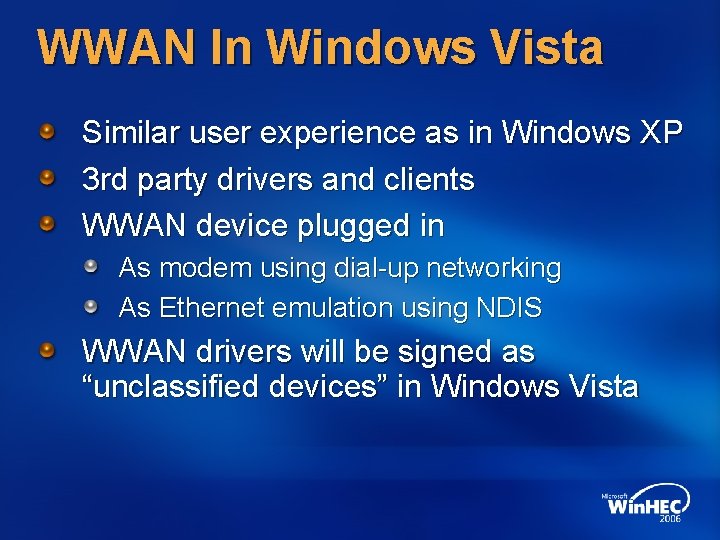 WWAN In Windows Vista

Similar user experience as in Windows XP

3rd party drivers and clients

WWAN device plugged in

As modem using dial-up networking

As Ethernet emulation using NDIS

WWAN drivers will be signed as “unclassified devices” in Windows Vista

Microsoft WinHEC 2006